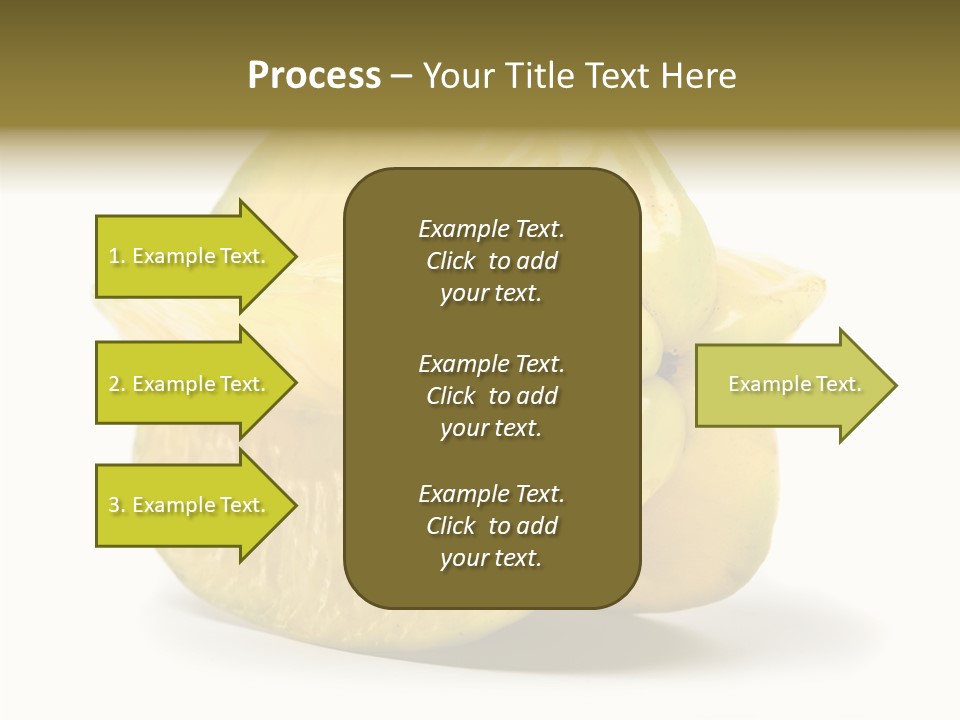 Process – Your Title Text Here

1. Example Text.

2. Example Text.

3. Example Text.

Example Text. Click to add your text.

Example Text. Click to add your text.

Example Text. Click to add your text.

Example Text.